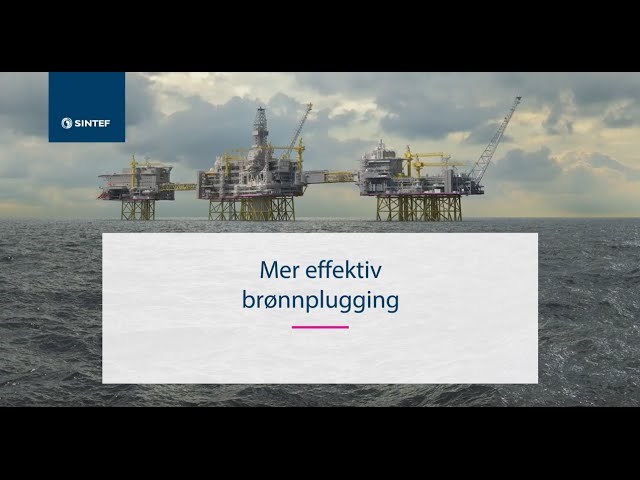 SINTEF

Mer effektiv brønnplugging